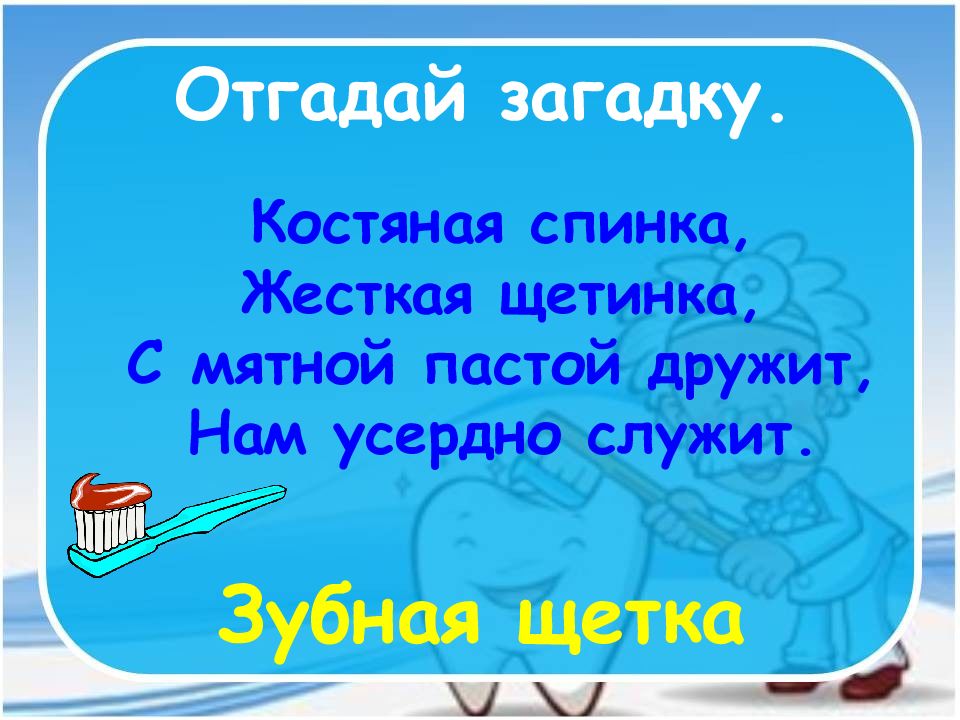 Отгадай загадку.

Костяная спинка,
Жесткая щетинка,
С мятной пастой дружит,
Нам усердно служит.

Зубная щетка